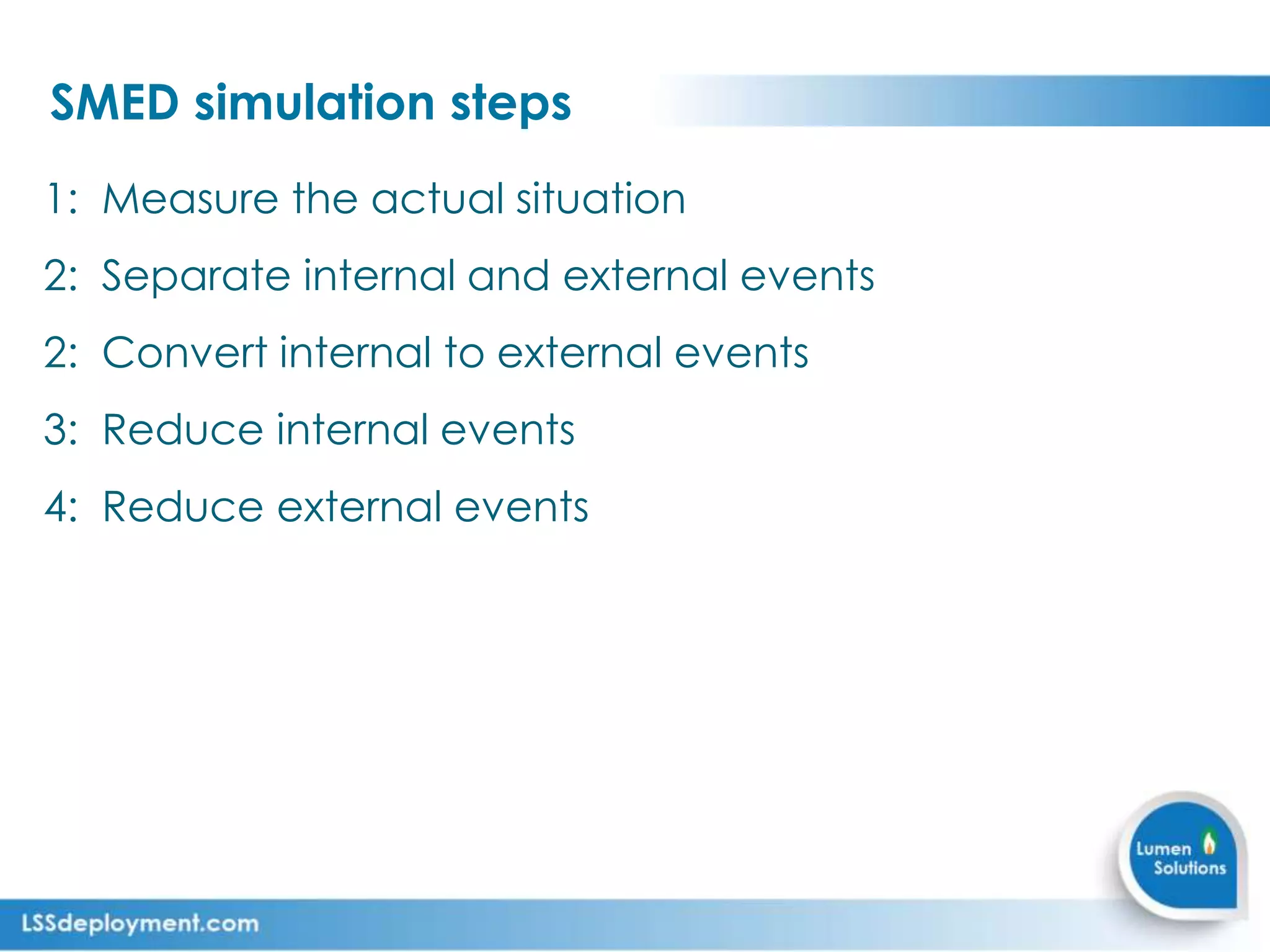 SMED simulation steps

1: Measure the actual situation

2: Separate internal and external events

2: Convert internal to external events

3: Reduce internal events

4: Reduce external events

Lumen Solutions

LSSdeployment.com